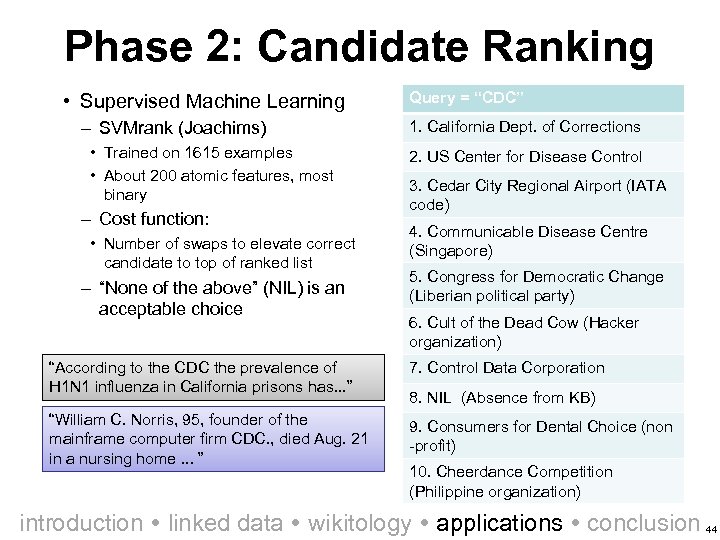 Phase 2: Candidate Ranking

• Supervised Machine Learning
– SVMrank (Joachims)
• Trained on 1615 examples
• About 200 atomic features, most binary
– Cost function:
• Number of swaps to elevate correct candidate to top of ranked list
– "None of the above" (NIL) is an acceptable choice

"According to the CDC the prevalence of H1N1 influenza in California prisons has..."

"William C. Norris, 95, founder of the mainframe computer firm CDC., died Aug. 21 in a nursing home ... "

| Query = "CDC" |
|---|
| 1. California Dept. of Corrections |
| 2. US Center for Disease Control |
| 3. Cedar City Regional Airport (IATA code) |
| 4. Communicable Disease Centre (Singapore) |
| 5. Congress for Democratic Change (Liberian political party) |
| 6. Cult of the Dead Cow (Hacker organization) |
| 7. Control Data Corporation |
| 8. NIL (Absence from KB) |
| 9. Consumers for Dental Choice (non -profit) |
| 10. Cheerdance Competition (Philippine organization) |

introduction • linked data • wikitology • applications • conclusion 44